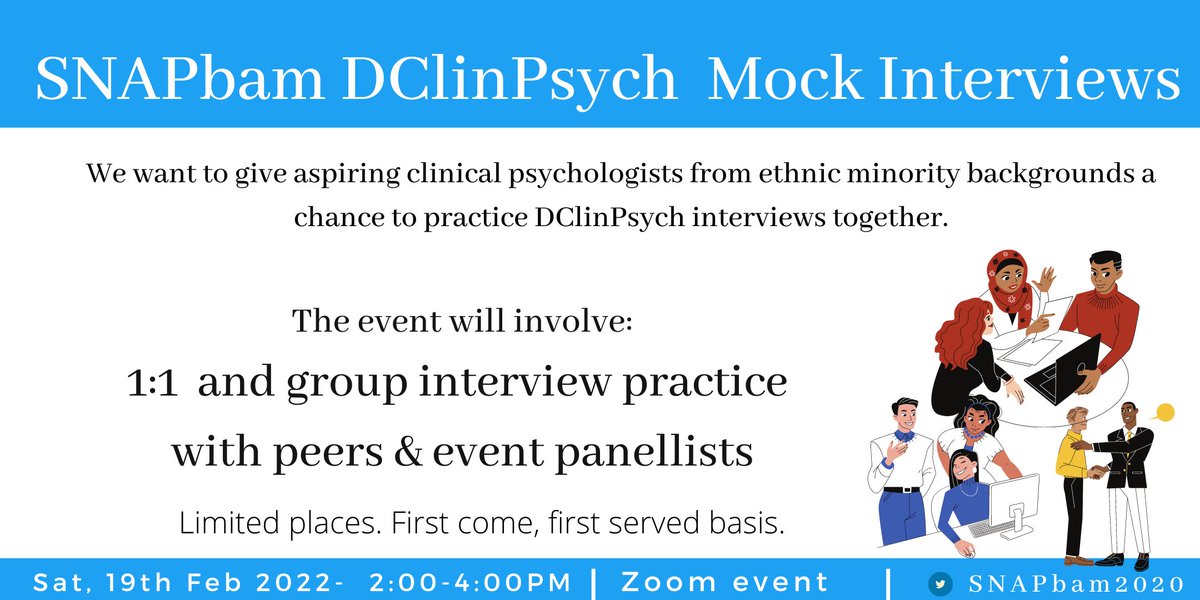 SNAPbam DClinPsych Mock Interviews

We want to give aspiring clinical psychologists from ethnic minority backgrounds a chance to practice DClinPsych interviews together.

The event will involve:

1:1 and group interview practice with peers & event panellists

Limited places. First come, first served basis.

Sat, 19th Feb 2022- 2:00-4:00PM | Zoom event | SNAPbam2020